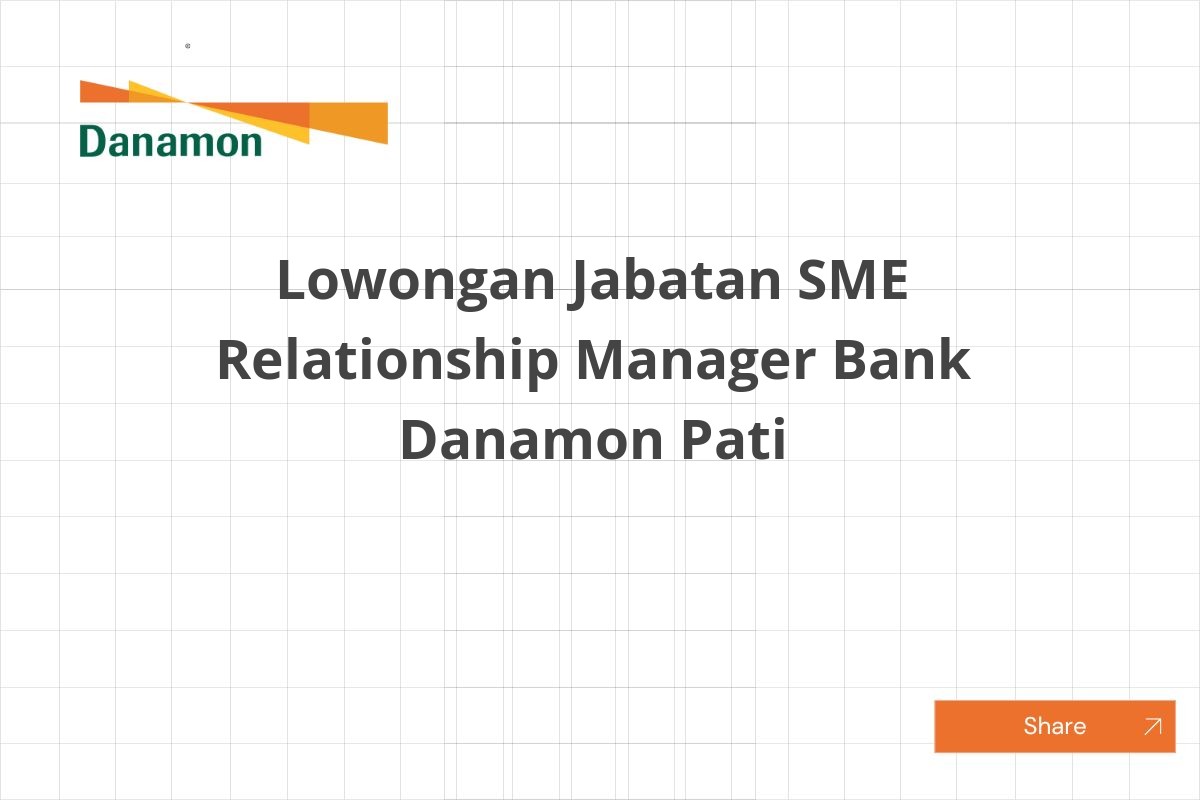 Danamon

Lowongan Jabatan SME Relationship Manager Bank Danamon Pati

Share